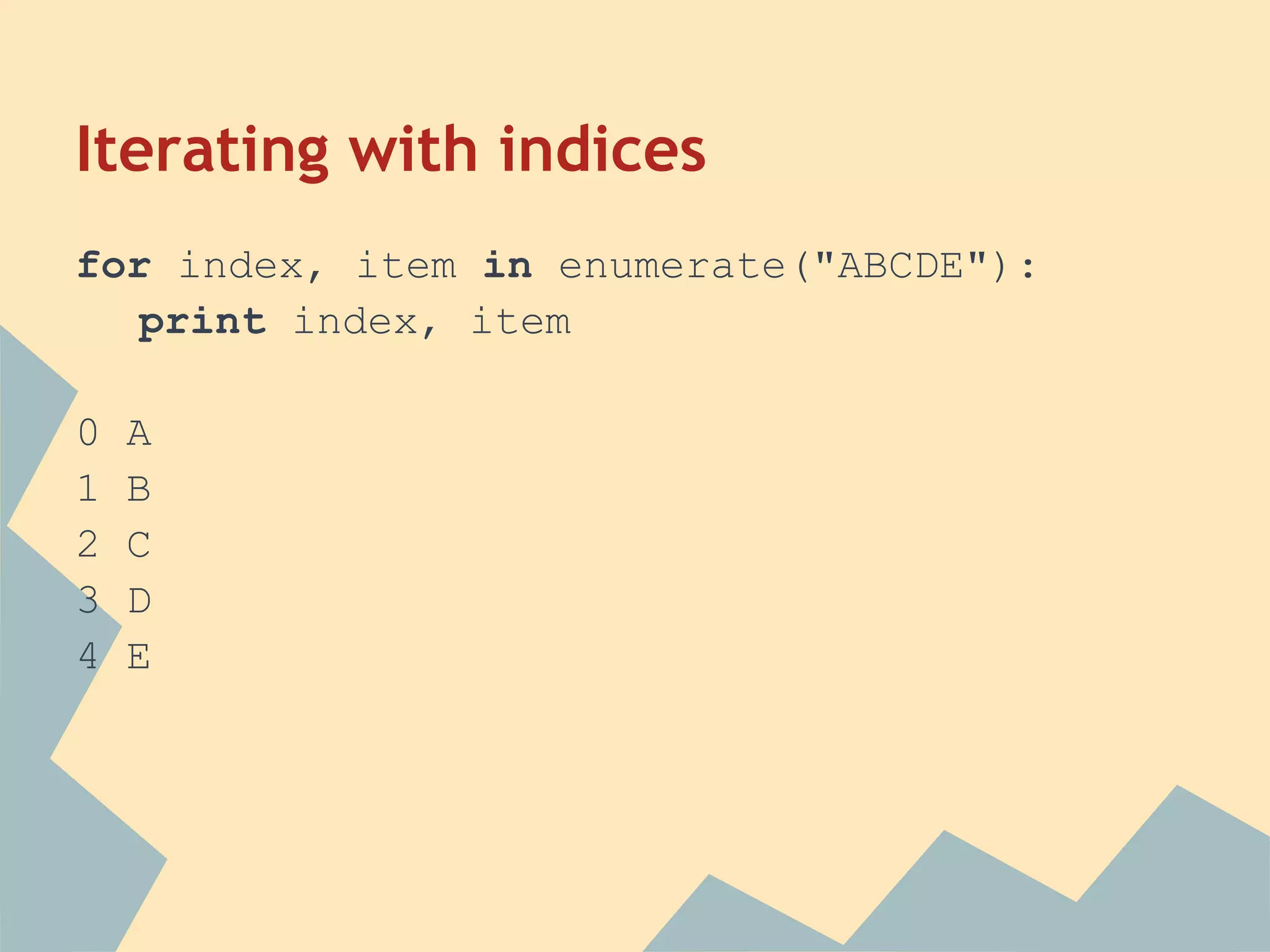 Iterating with indices

for index, item in enumerate("ABCDE"):
    print index, item

0 A
1 B
2 C
3 D
4 E